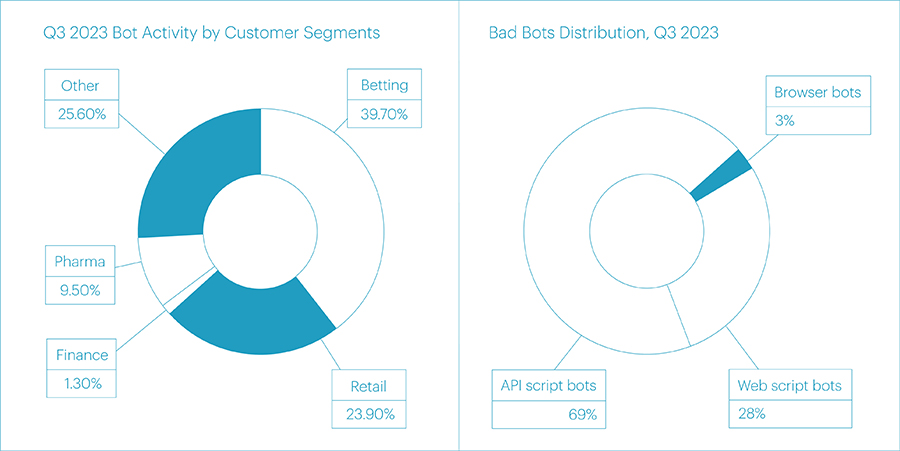 Q3 2023 Bot Activity by Customer Segments

Other
25.60%

Betting
39.70%

Pharma
9.50%

Finance
1.30%

Retail
23.90%

Bad Bots Distribution, Q3 2023

Browser bots
3%

API script bots
69%

Web script bots
28%